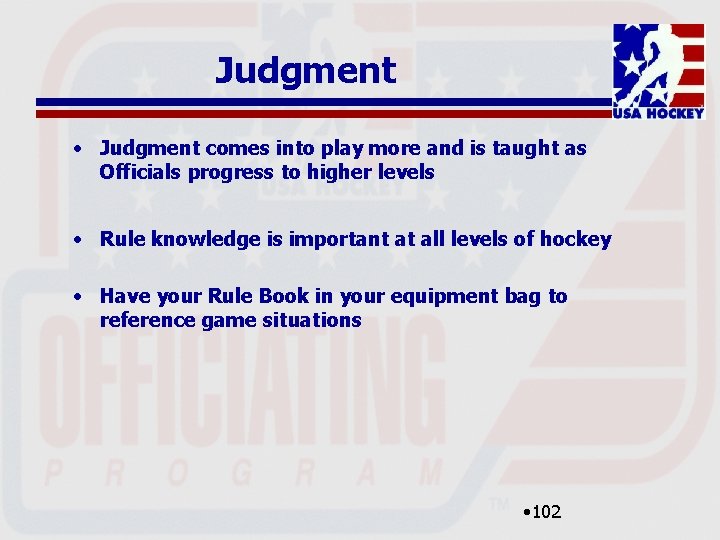 Judgment

USA HOCKEY

• Judgment comes into play more and is taught as Officials progress to higher levels

• Rule knowledge is important at all levels of hockey

• Have your Rule Book in your equipment bag to reference game situations

USA HOCKEY

OFFICIATING

PROGRAM

TM

•102